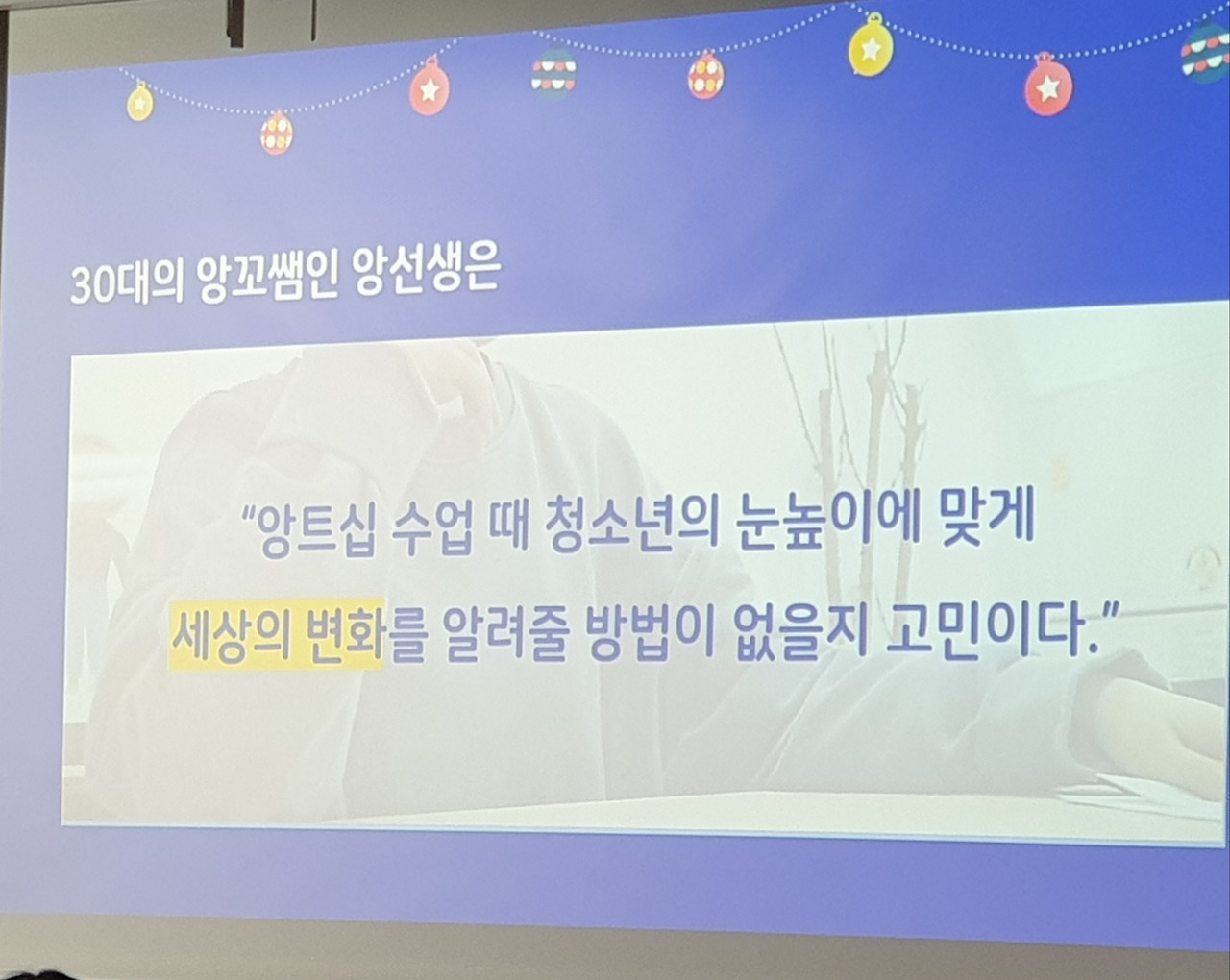 30대의 앙꼬쌤인 앙선생은

“앙트십 수업 때 청소년의 눈높이에 맞게 세상의 변화를 알려줄 방법이 없을지 고민이다.”